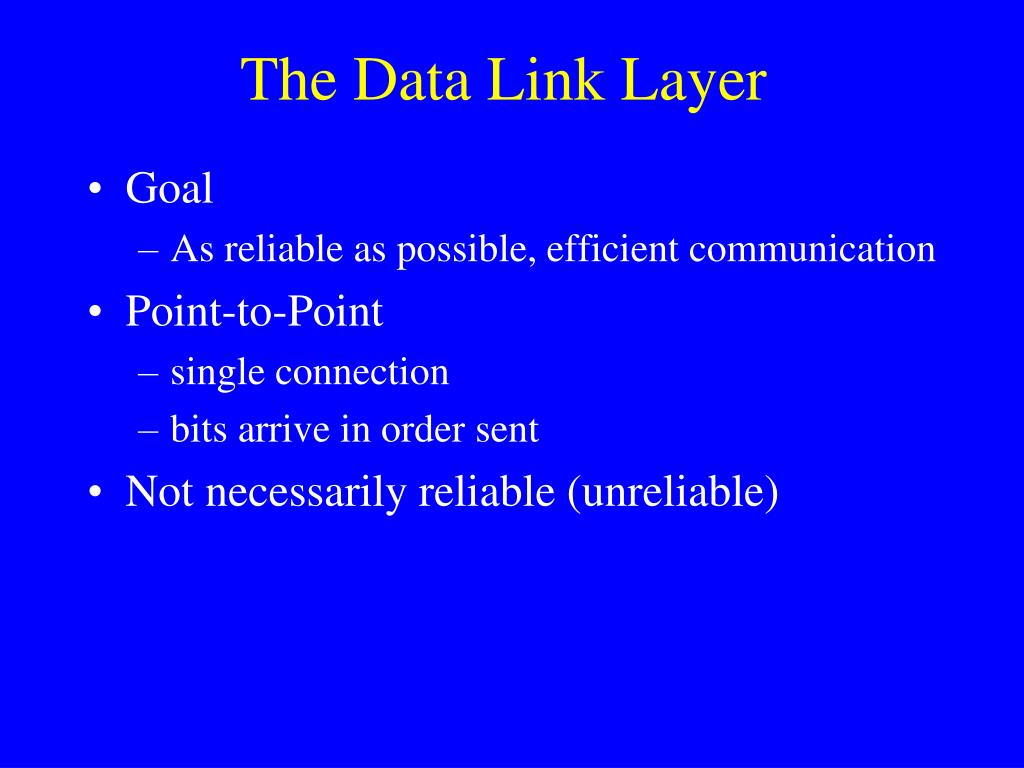 The Data Link Layer

• Goal
– As reliable as possible, efficient communication
• Point-to-Point
– single connection
– bits arrive in order sent
• Not necessarily reliable (unreliable)